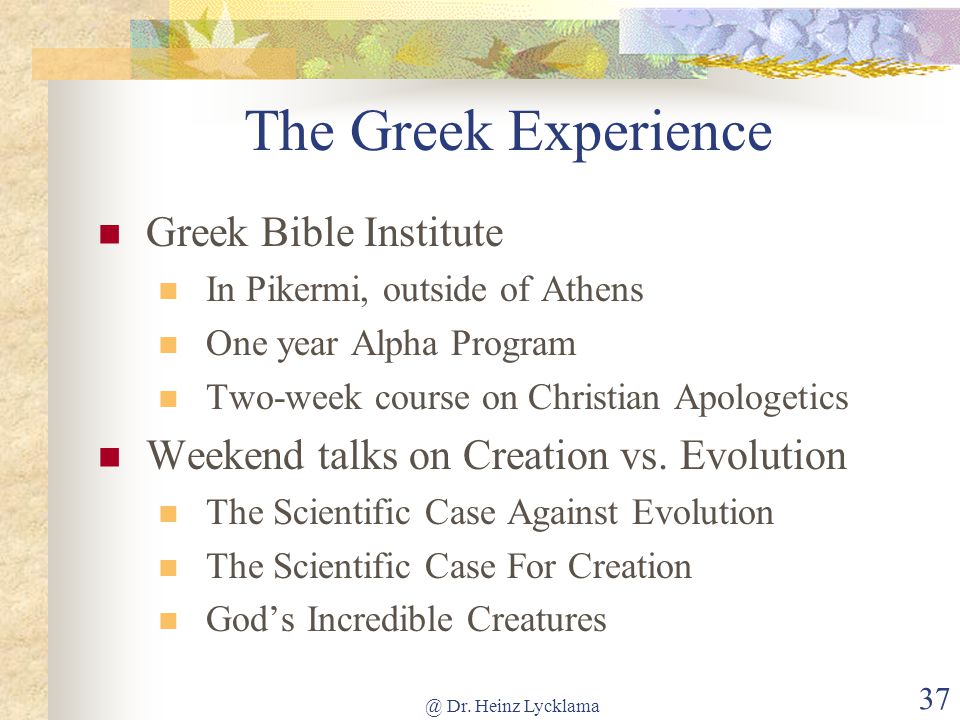 The Greek Experience

- Greek Bible Institute
  - In Pikermi, outside of Athens
  - One year Alpha Program
  - Two-week course on Christian Apologetics
- Weekend talks on Creation vs. Evolution
  - The Scientific Case Against Evolution
  - The Scientific Case For Creation
  - God's Incredible Creatures

@ Dr. Heinz Lycklama

37